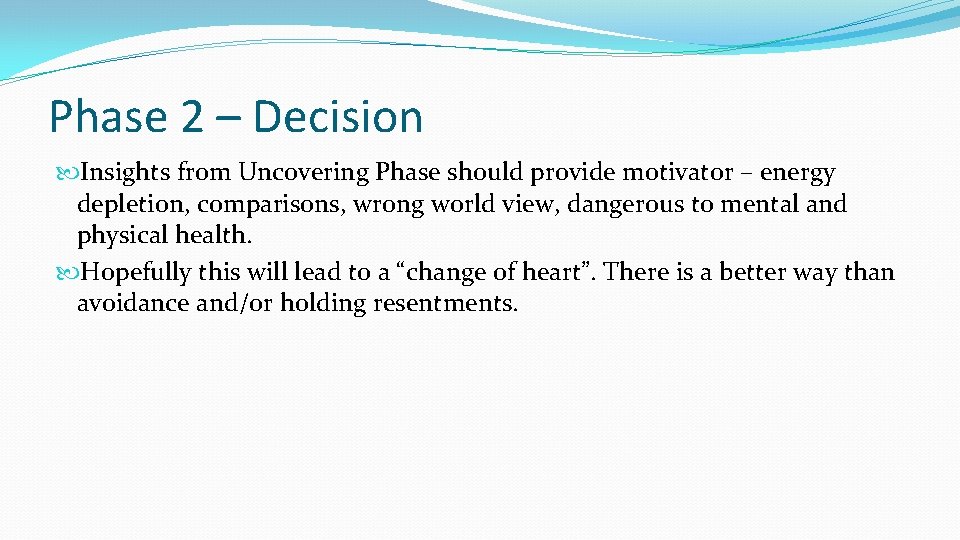 Phase 2 – Decision

Insights from Uncovering Phase should provide motivator – energy depletion, comparisons, wrong world view, dangerous to mental and physical health.

Hopefully this will lead to a “change of heart”. There is a better way than avoidance and/or holding resentments.